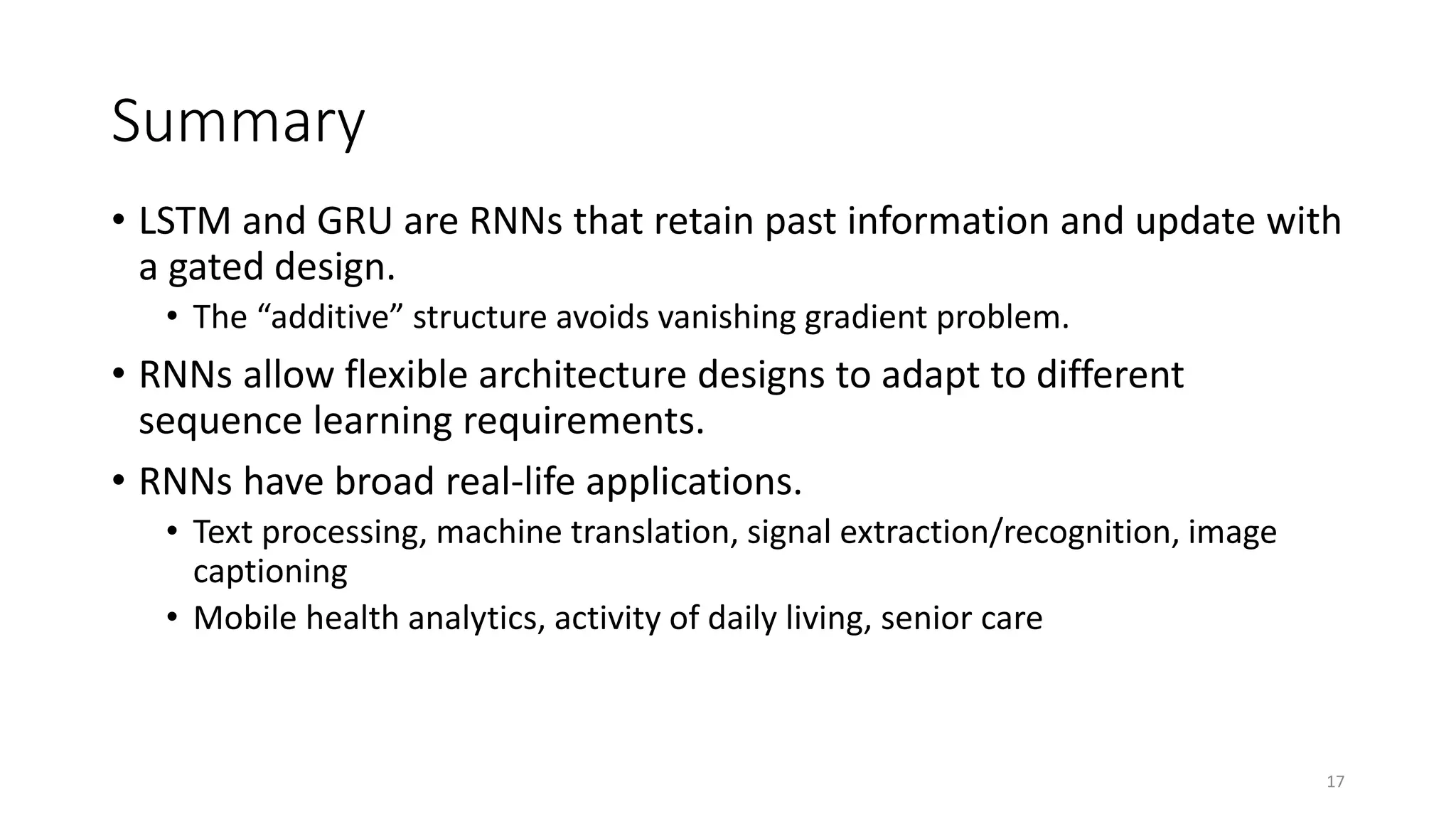 Summary

• LSTM and GRU are RNNs that retain past information and update with a gated design.
  • The “additive” structure avoids vanishing gradient problem.
• RNNs allow flexible architecture designs to adapt to different sequence learning requirements.
• RNNs have broad real-life applications.
  • Text processing, machine translation, signal extraction/recognition, image captioning
  • Mobile health analytics, activity of daily living, senior care

17